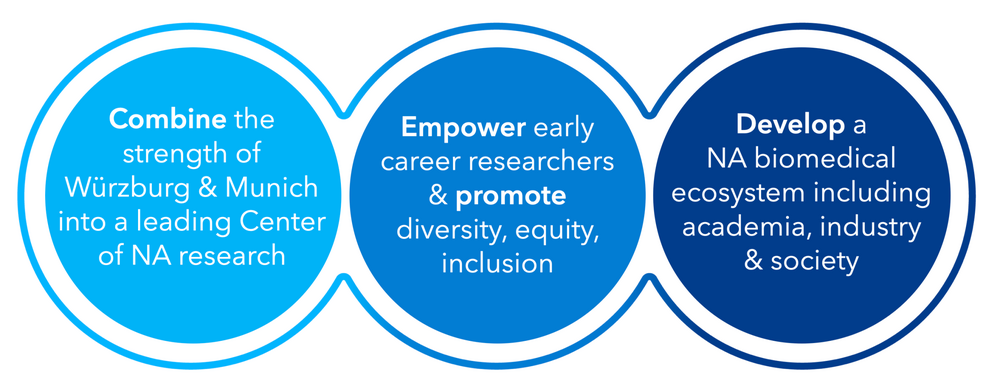 Combine the strength of Würzburg & Munich into a leading Center of NA research

Empower early career researchers & promote diversity, equity, inclusion

Develop a NA biomedical ecosystem including academia, industry & society